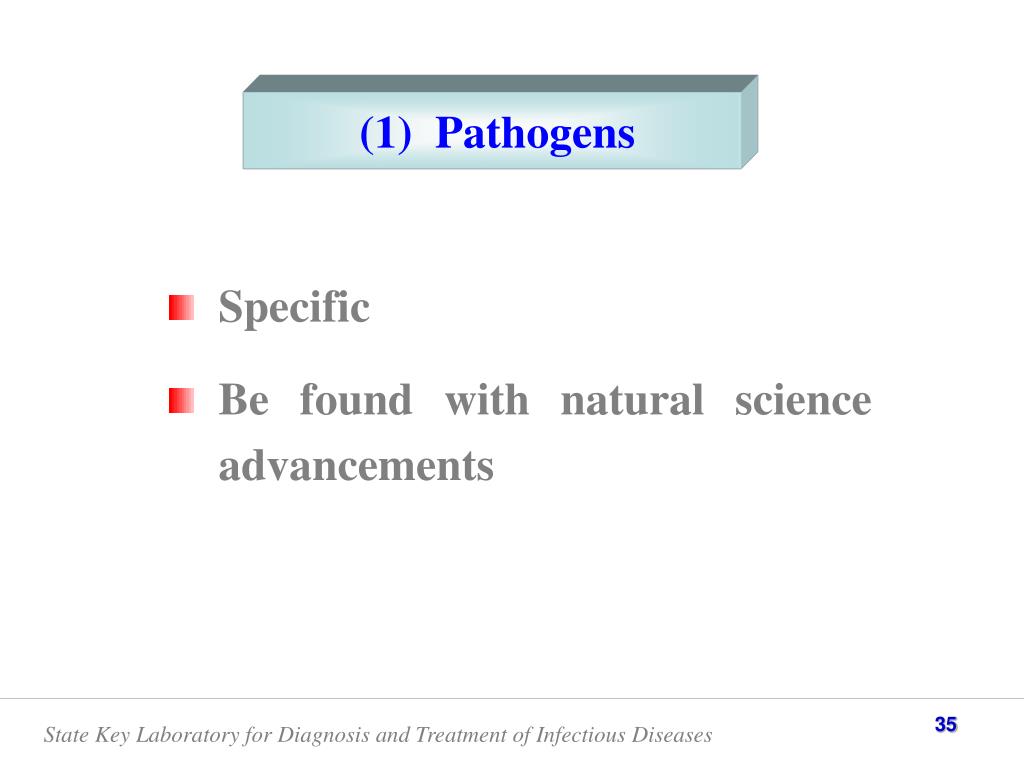 (1) Pathogens

Specific

Be found with natural science advancements

State Key Laboratory for Diagnosis and Treatment of Infectious Diseases

35